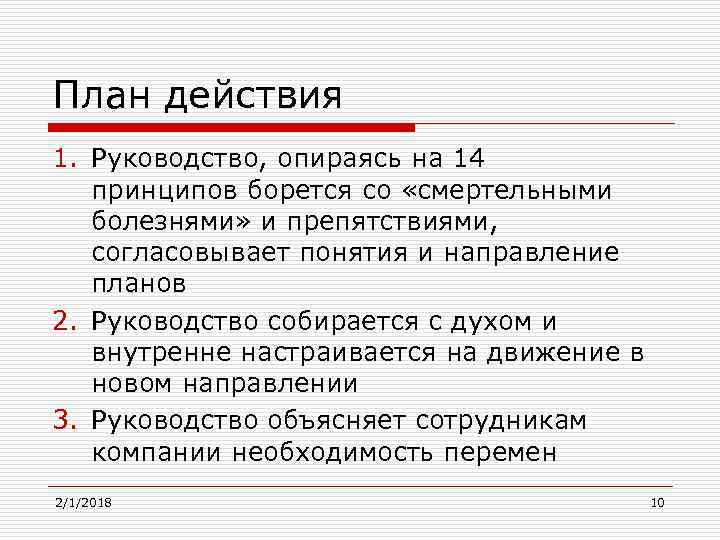 План действия

1. Руководство, опираясь на 14 принципов борется со «смертельными болезнями» и препятствиями, согласовывает понятия и направление планов

2. Руководство собирается с духом и внутренне настраивается на движение в новом направлении

3. Руководство объясняет сотрудникам компании необходимость перемен

2/1/2018

10